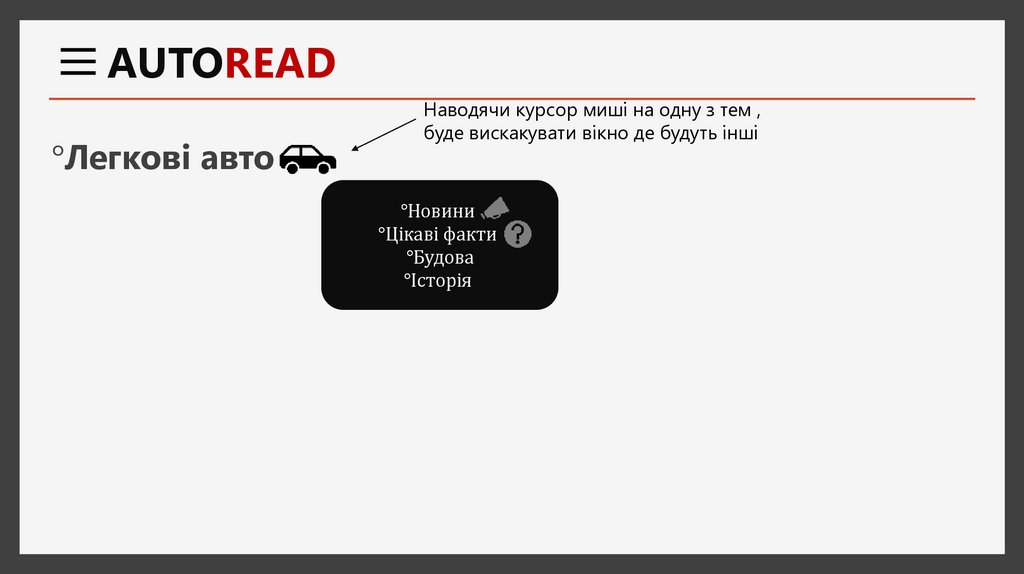 AUTOREAD

Наводячи курсор миші на одну з тем , буде вискакувати вікно де будуть інші

°Легкові авто

°Новини
°Цікаві факти
°Будова
°Історія